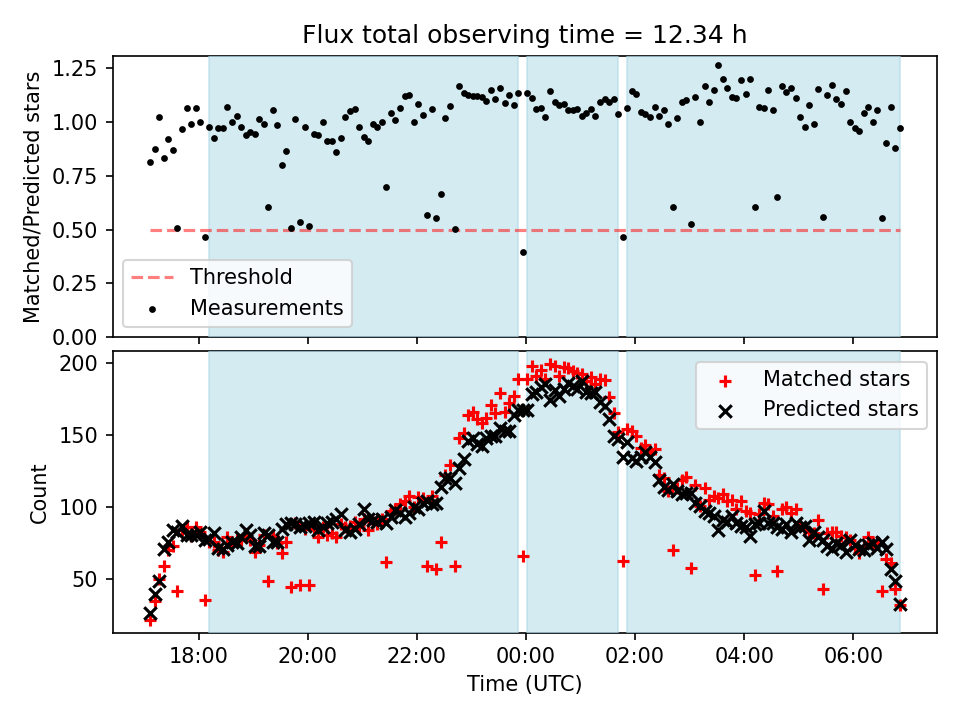 Flux total observing time = 12.34 h

Matched/Predicted stars

1.25
1.00
0.75
0.50
0.25
0.00

Threshold
Measurements

Count

200
150
100
50

Matched stars
Predicted stars

18:00
20:00
22:00
00:00
02:00
04:00
06:00

Time (UTC)